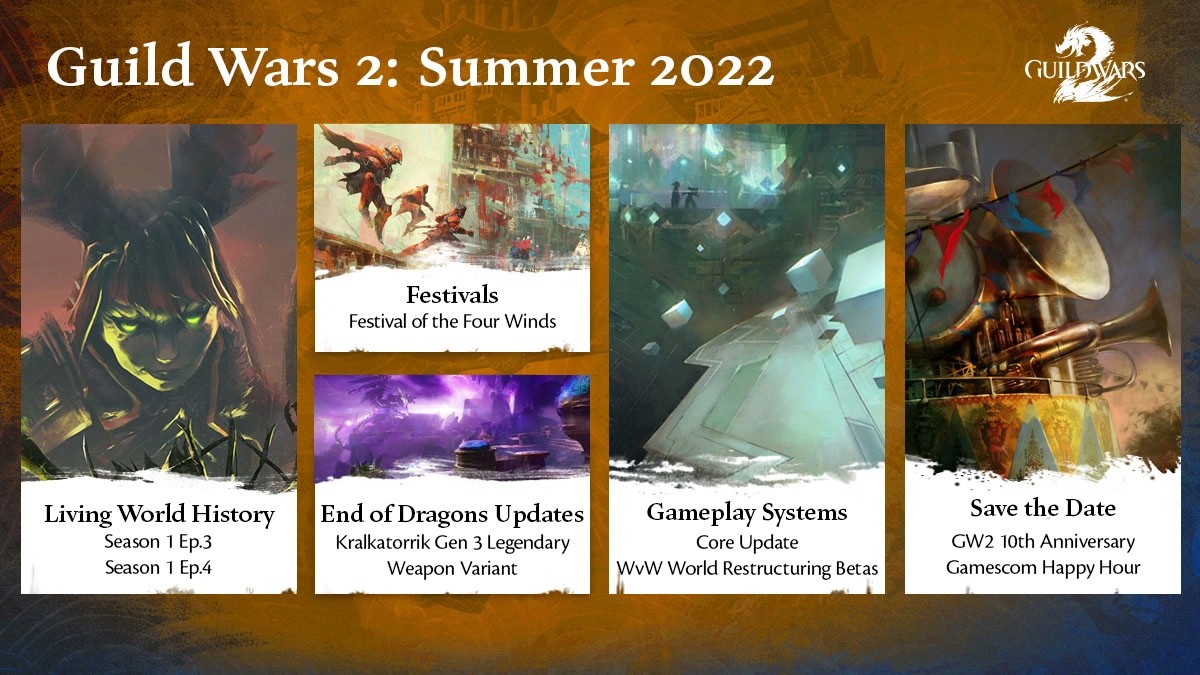 Guild Wars 2: Summer 2022

GUILD WARS 2

Living World History
Season 1 Ep.3
Season 1 Ep.4

Festivals
Festival of the Four Winds

End of Dragons Updates
Kralkatorrik Gen 3 Legendary Weapon Variant

Gameplay Systems
Core Update
WvW World Restructuring Betas

Save the Date
GW2 10th Anniversary
Gamescom Happy Hour